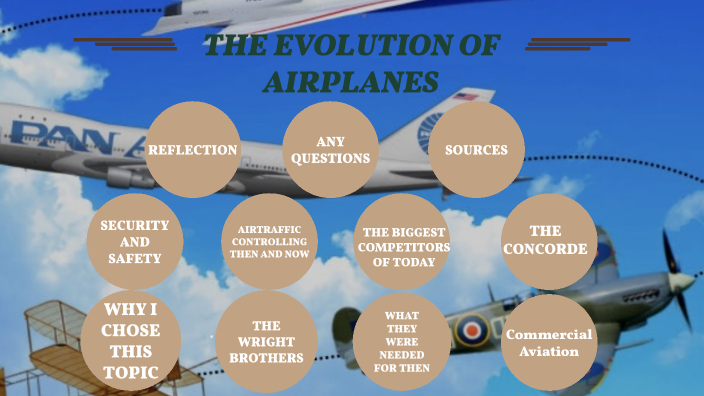 THE EVOLUTION OF AIRPLANES

PAN A

REFLECTION

ANY QUESTIONS

SOURCES

SECURITY AND SAFETY

AIRTRAFFIC CONTROLLING THEN AND NOW

THE BIGGEST COMPETITORS OF TODAY

THE CONCORDE

WHY I CHOSE THIS TOPIC

THE WRIGHT BROTHERS

WHAT THEY WERE NEEDED FOR THEN

Commercial Aviation